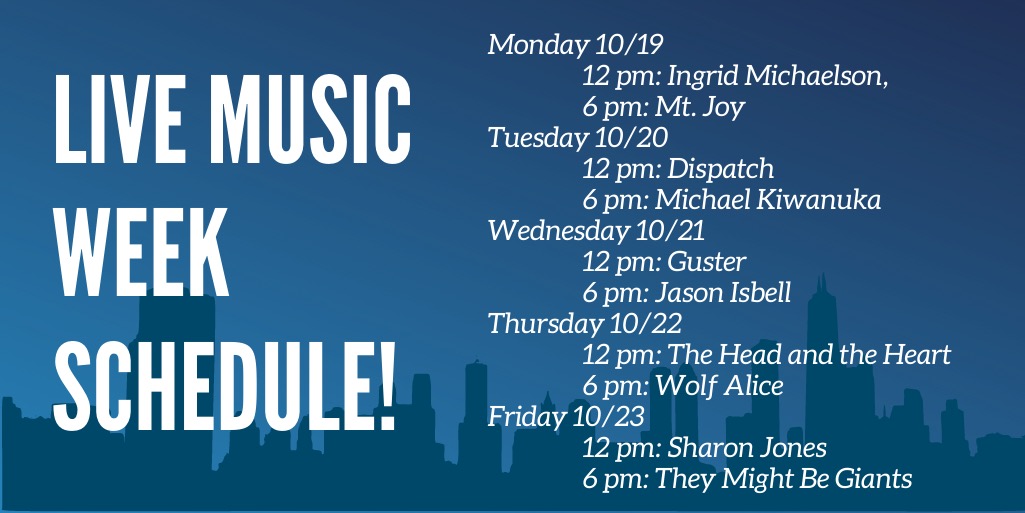 LIVE MUSIC WEEK SCHEDULE!

Monday 10/19
12 pm: Ingrid Michaelson,
6 pm: Mt. Joy
Tuesday 10/20
12 pm: Dispatch
6 pm: Michael Kiwanuka
Wednesday 10/21
12 pm: Guster
6 pm: Jason Isbell
Thursday 10/22
12 pm: The Head and the Heart
6 pm: Wolf Alice
Friday 10/23
12 pm: Sharon Jones
6 pm: They Might Be Giants